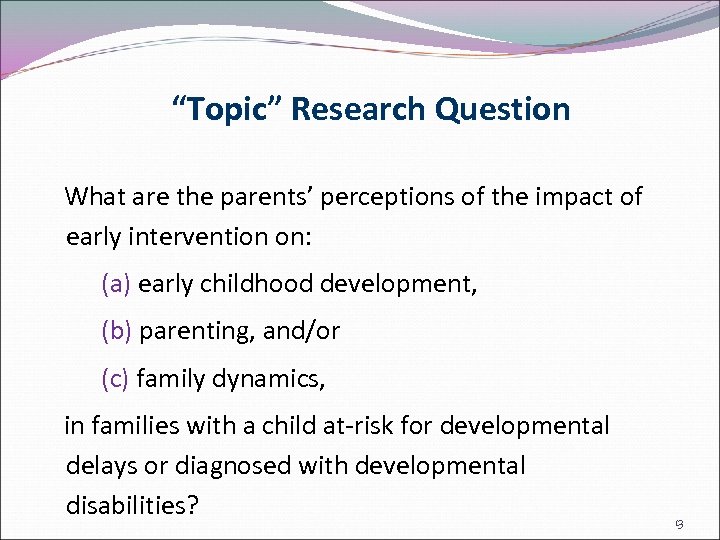 “Topic” Research Question

What are the parents’ perceptions of the impact of early intervention on:

(a) early childhood development,

(b) parenting, and/or

(c) family dynamics,

in families with a child at-risk for developmental delays or diagnosed with developmental disabilities?

9